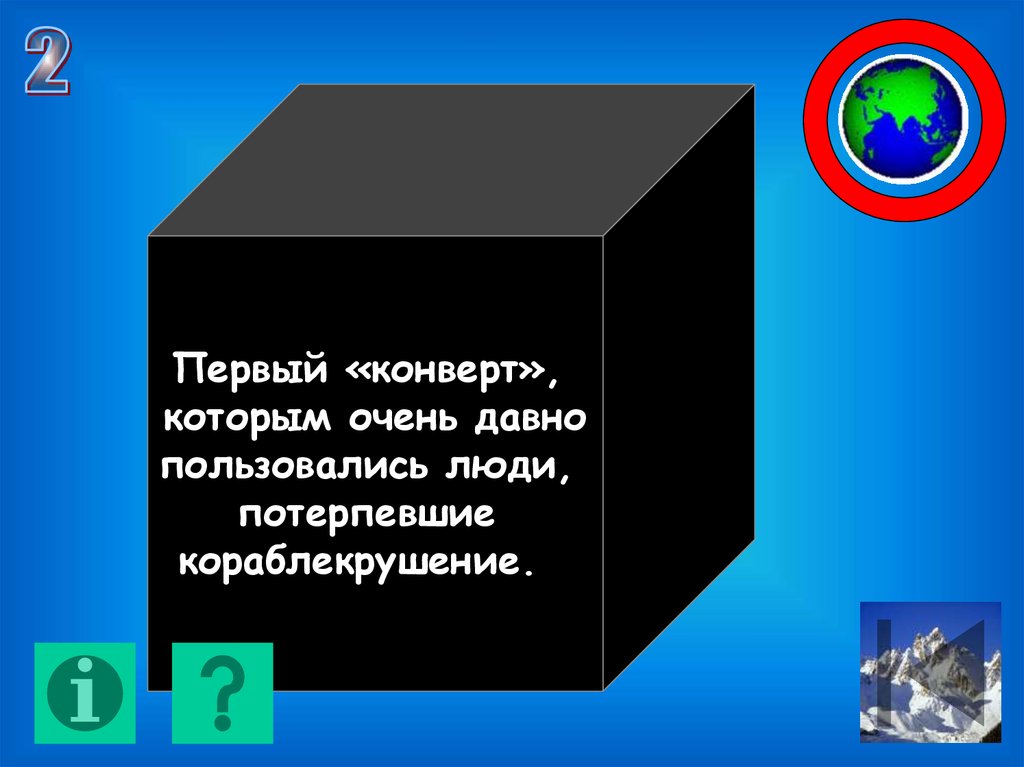 2

Первый «конверт», которым очень давно пользовались люди, потерпевшие кораблекрушение.

i

?